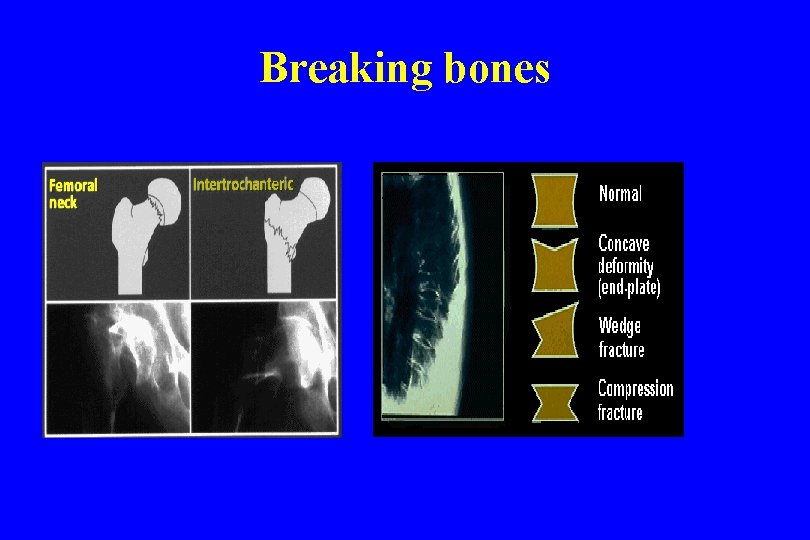 Breaking bones

Femoral neck

Intertrochanteric

Normal

Concave deformity (end-plate)

Wedge fracture

Compression fracture